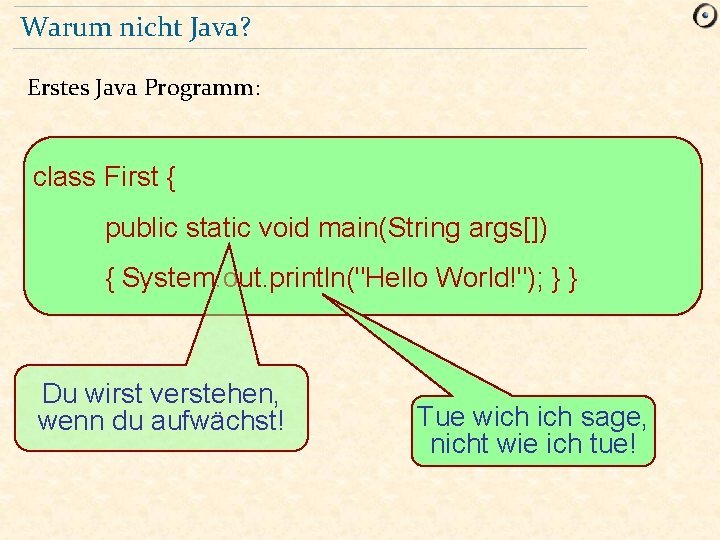 Warum nicht Java?

Erstes Java Programm:

class First {

public static void main(String args[])

{ System.out.println("Hello World!"); } }

Du wirst verstehen, wenn du aufwächst!

Tue wich ich sage, nicht wie ich tue!